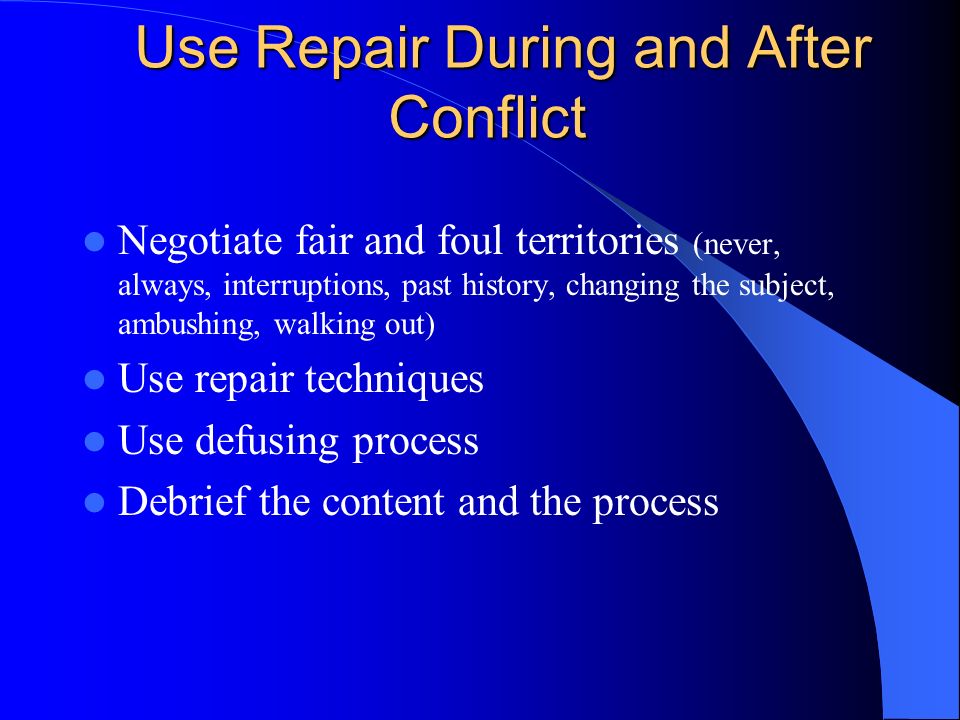 Use Repair During and After Conflict

- Negotiate fair and foul territories (never, always, interruptions, past history, changing the subject, ambushing, walking out)
- Use repair techniques
- Use defusing process
- Debrief the content and the process